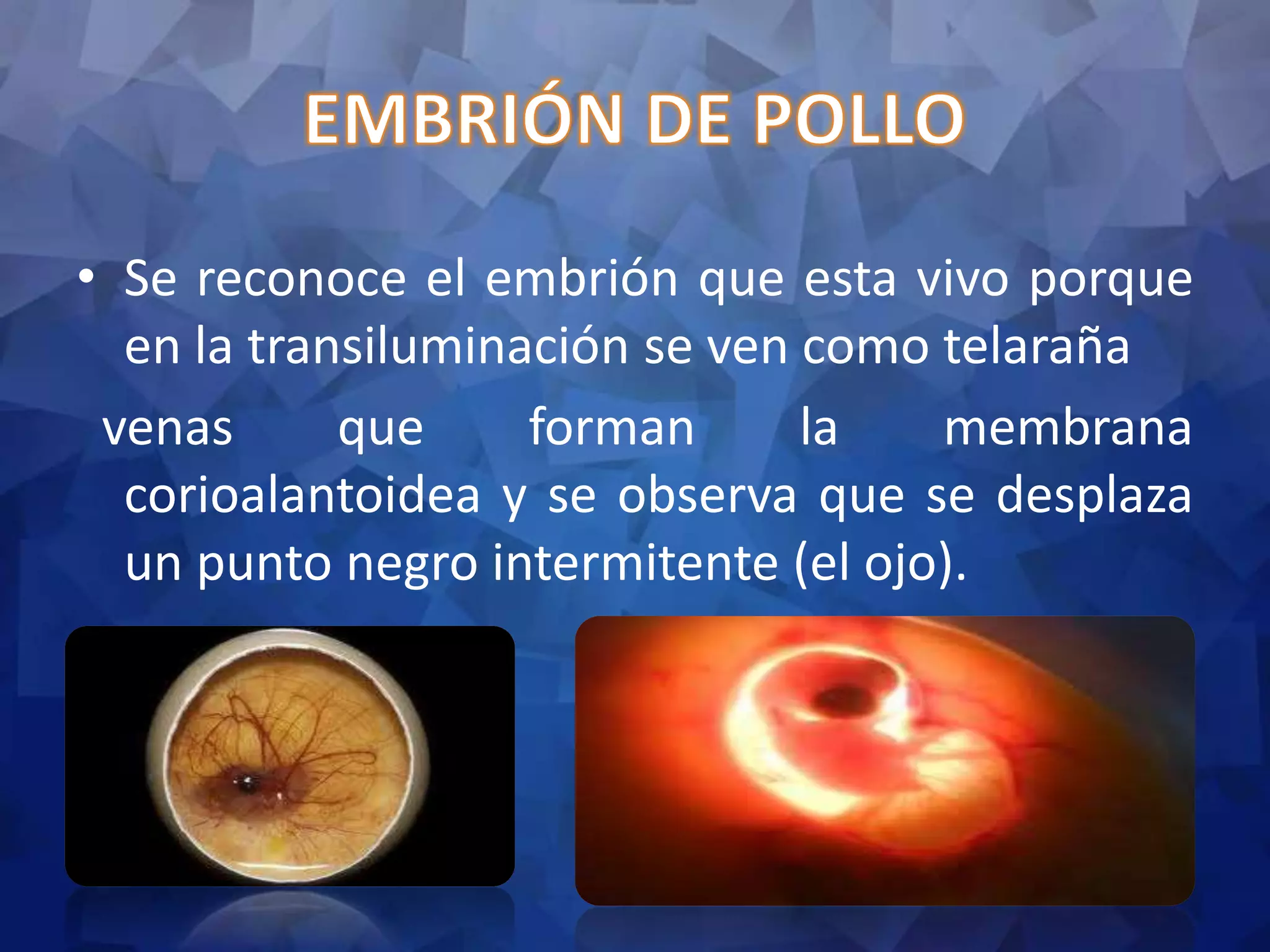 EMBRIÓN DE POLLO

• Se reconoce el embrión que esta vivo porque en la transiluminación se ven como telaraña venas que forman la membrana corioalantoidea y se observa que se desplaza un punto negro intermitente (el ojo).